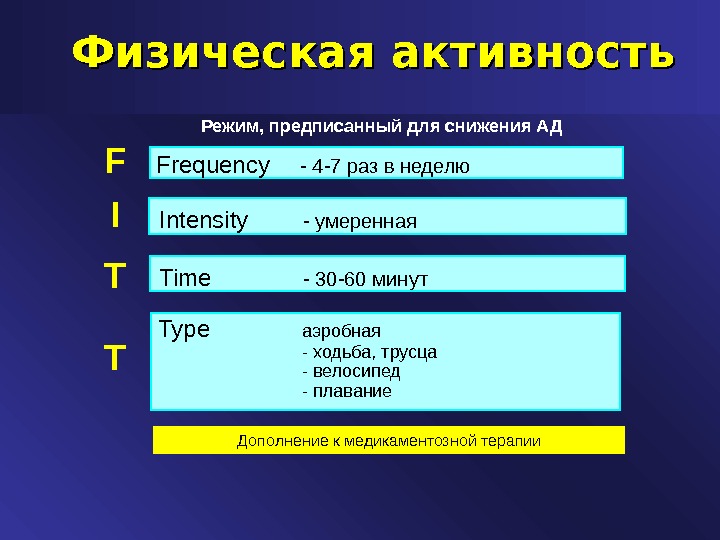 Физическая активность

Режим, предписанный для снижения АД

F Frequency - 4-7 раз в неделю

I Intensity - умеренная

T Time - 30-60 минут

T Type аэробная
- ходьба, трусца
- велосипед
- плавание

Дополнение к медикаментозной терапии